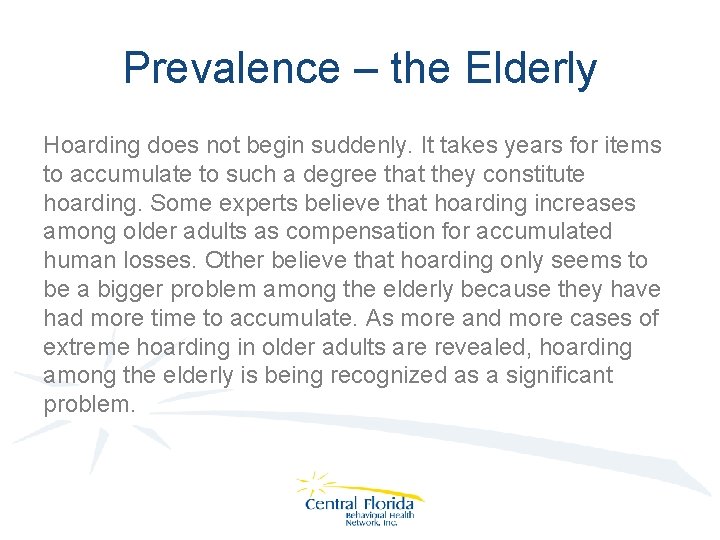 Prevalence – the Elderly

Hoarding does not begin suddenly. It takes years for items to accumulate to such a degree that they constitute hoarding. Some experts believe that hoarding increases among older adults as compensation for accumulated human losses. Other believe that hoarding only seems to be a bigger problem among the elderly because they have had more time to accumulate. As more and more cases of extreme hoarding in older adults are revealed, hoarding among the elderly is being recognized as a significant problem.

Central Florida
Behavioral Health
Network, Inc.